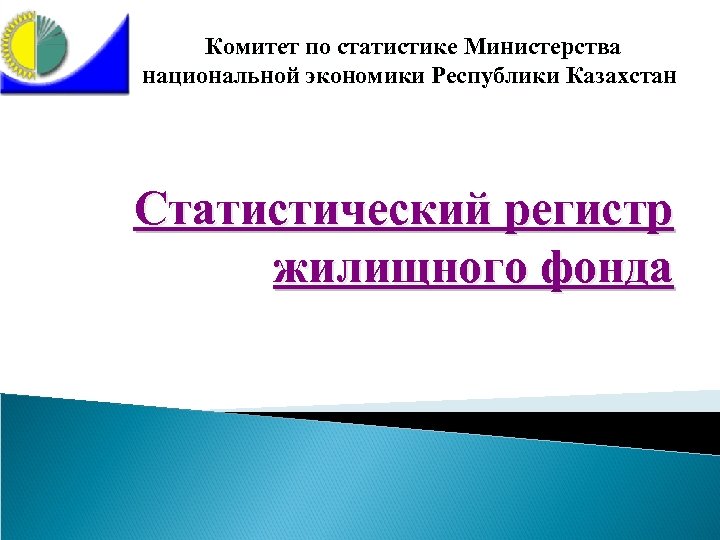 Комитет по статистике Министерства национальной экономики Республики Казахстан

Статистический регистр жилищного фонда